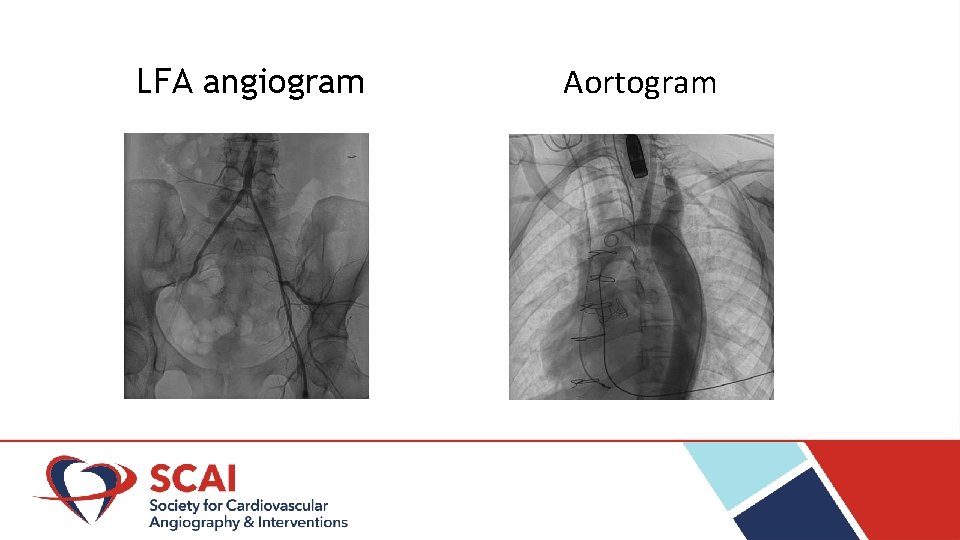 LFA angiogram

Aortogram

SCAI
Society for Cardiovascular Angiography & Interventions